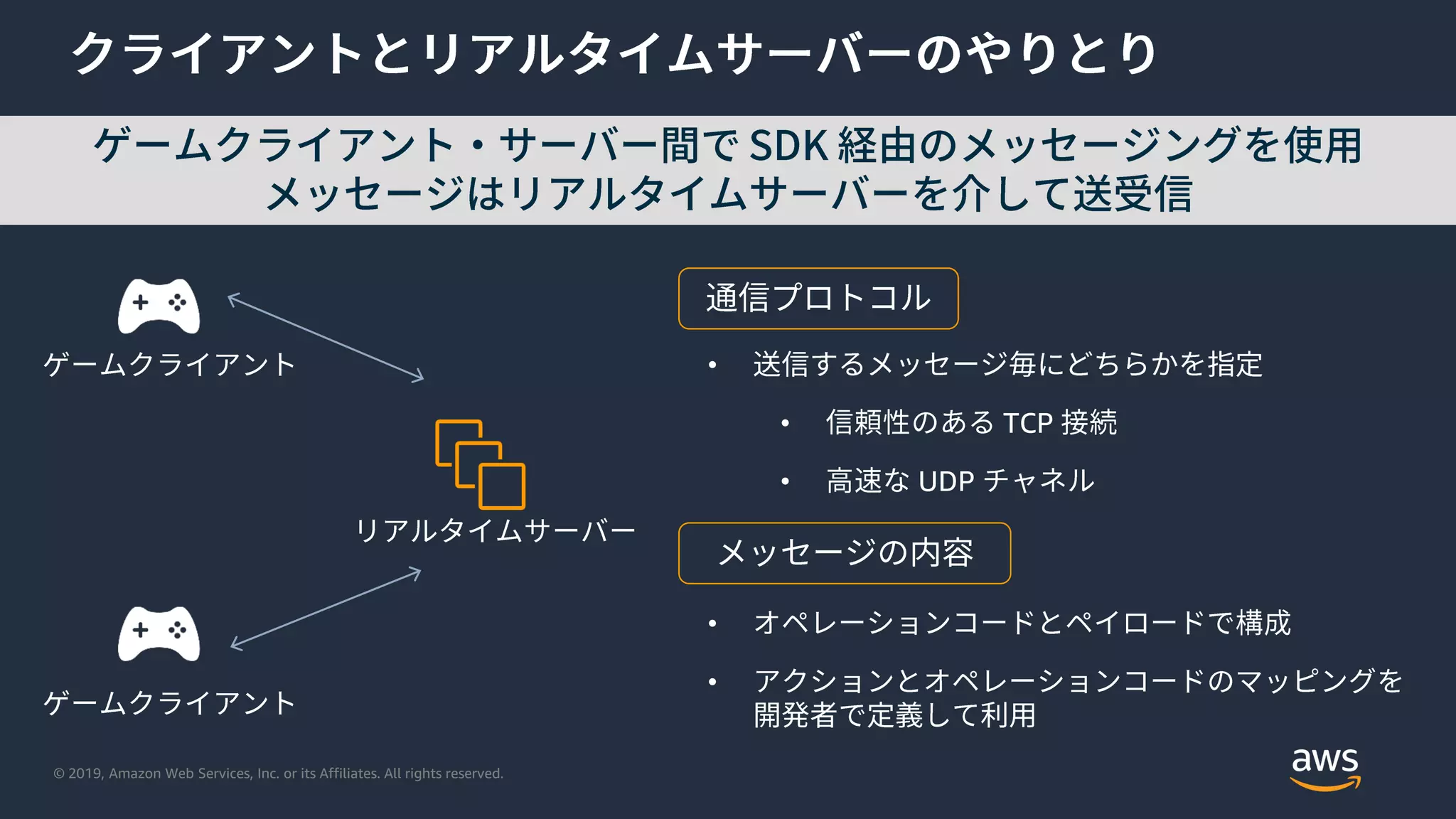 クライアントとリアルタイムサーバーのやりとり

ゲームクライアント・サーバー間で SDK 経由のメッセージングを使用
メッセージはリアルタイムサーバーを介して送受信

ゲームクライアント

リアルタイムサーバー

ゲームクライアント

通信プロトコル

• 送信するメッセージ毎にどちらかを指定
  • 信頼性のある TCP 接続
  • 高速な UDP チャネル

メッセージの内容

• オペレーションコードとペイロードで構成
• アクションとオペレーションコードのマッピングを開発者で定義して利用

© 2019, Amazon Web Services, Inc. or its Affiliates. All rights reserved.

aws